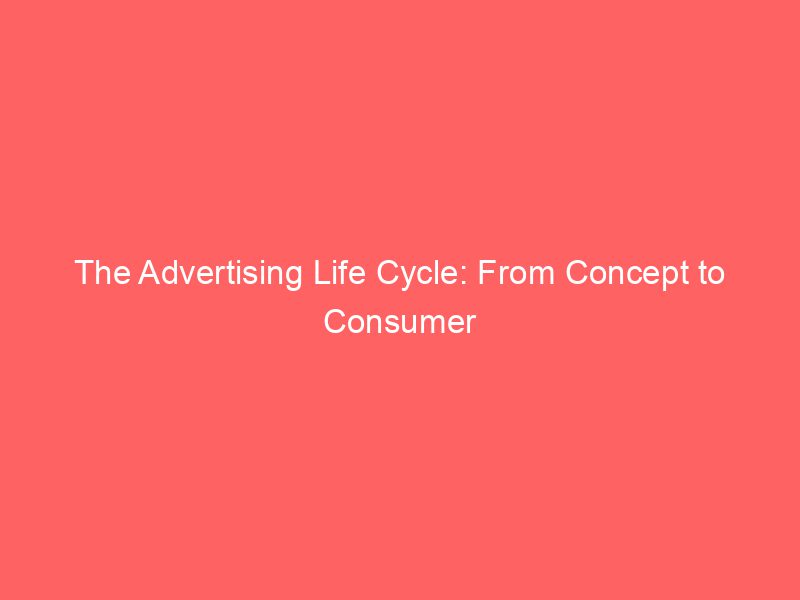 The Advertising Life Cycle: From Concept to Consumer